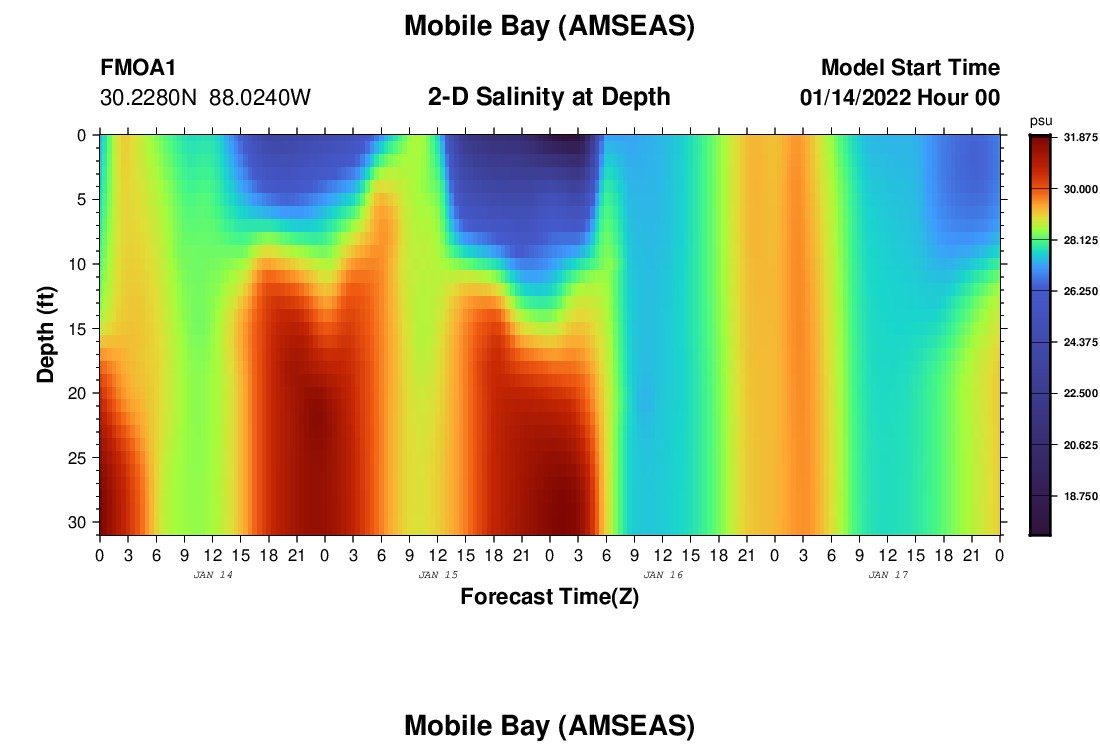 Mobile Bay (AMSEAS)

FMOA1
30.2280N 88.0240W

2-D Salinity at Depth

Model Start Time
01/14/2022 Hour 00

psu
31.875
30.000
28.125
26.250
24.375
22.500
20.625
18.750

Depth (ft)
0
5
10
15
20
25
30

0 3 6 9 12 15 18 21 0 3 6 9 12 15 18 21 0 3 6 9 12 15 18 21 0 3 6 9 12 15 18 21 0
JAN 14
JAN 15
JAN 16
JAN 17

Forecast Time(Z)

Mobile Bay (AMSEAS)